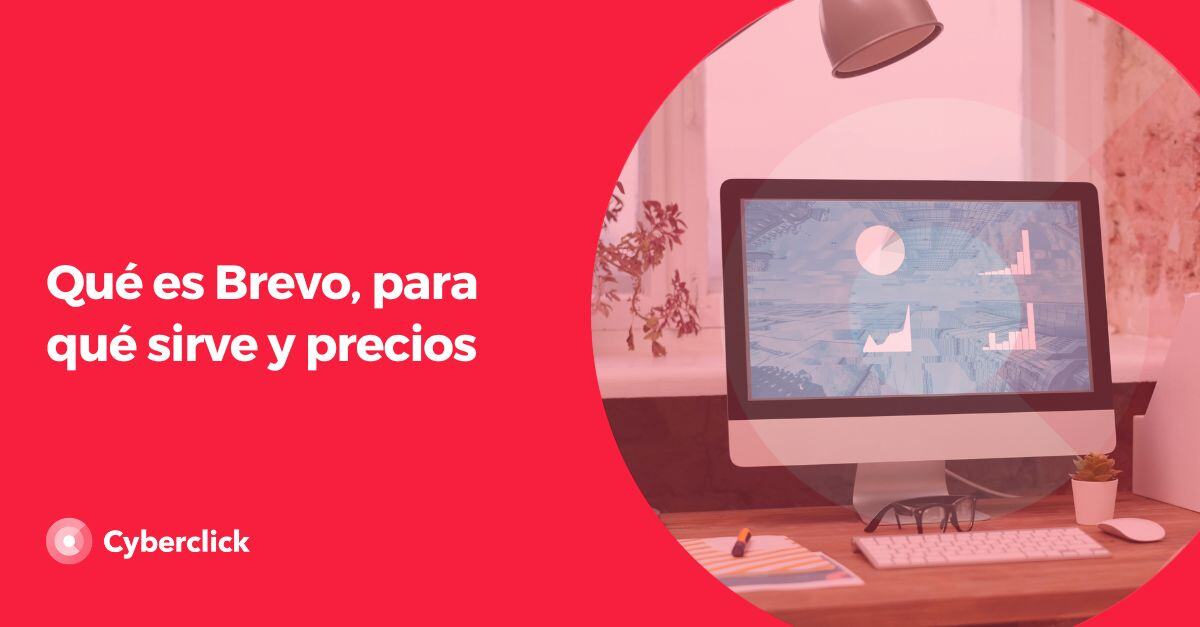 Qué es Brevo, para qué sirve y precios

Cyberclick